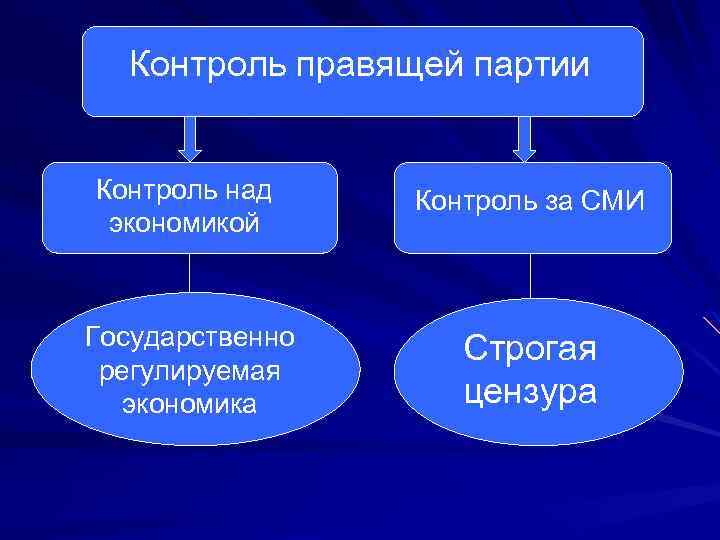 Контроль правящей партии

Контроль над экономикой

Контроль за СМИ

Государственно регулируемая экономика

Строгая цензура